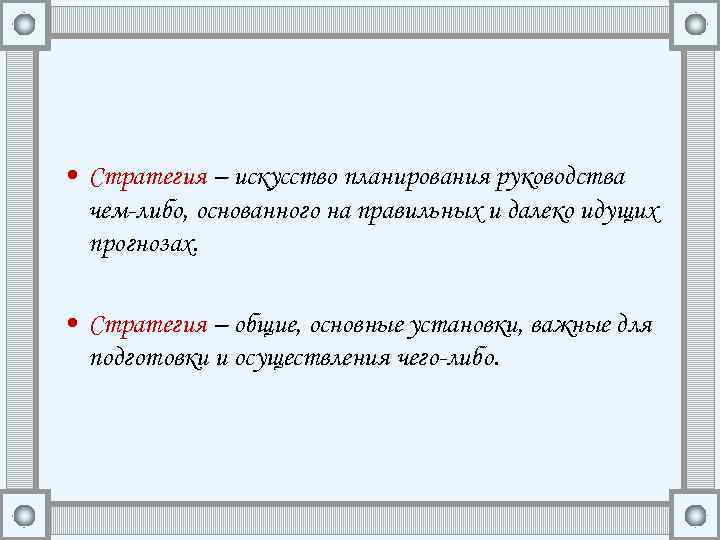 • Стратегия – искусство планирования руководства чем-либо, основанного на правильных и далеко идущих прогнозах.

• Стратегия – общие, основные установки, важные для подготовки и осуществления чего-либо.